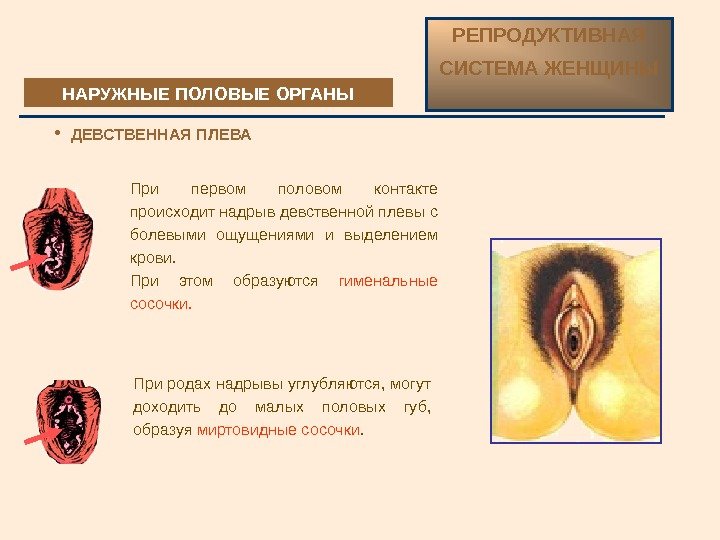 РЕПРОДУКТИВНАЯ СИСТЕМА ЖЕНЩИНЫ

НАРУЖНЫЕ ПОЛОВЫЕ ОРГАНЫ

• ДЕВСТВЕННАЯ ПЛЕВА

При первом половом контакте происходит надрыв девственной плевы с болевыми ощущениями и выделением крови.
При этом образуются гименальные сосочки.

При родах надрывы углубляются, могут доходить до малых половых губ, образуя миртовидные сосочки.